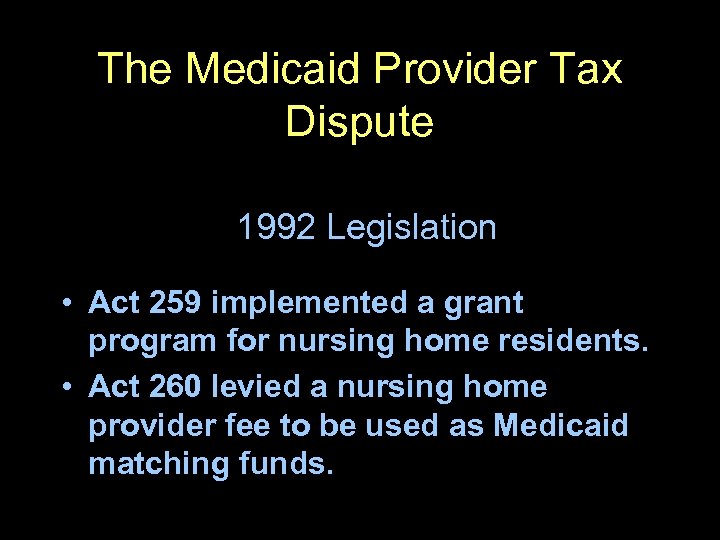 The Medicaid Provider Tax Dispute

1992 Legislation

• Act 259 implemented a grant program for nursing home residents.
• Act 260 levied a nursing home provider fee to be used as Medicaid matching funds.